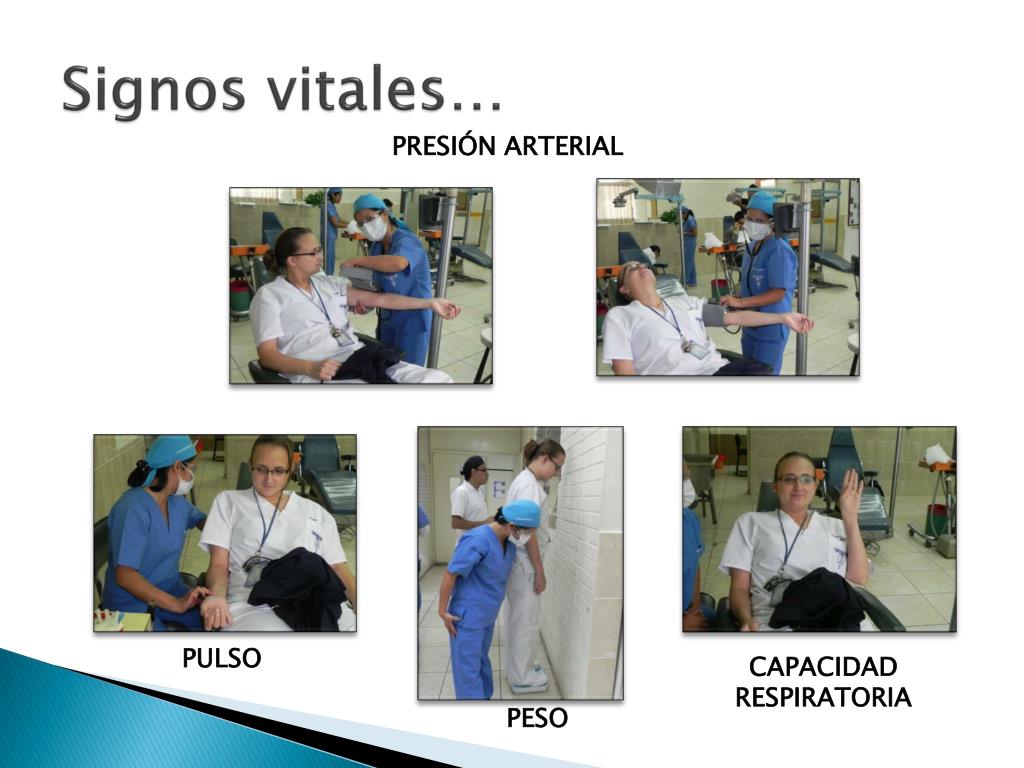 Signos vitales…

PRESIÓN ARTERIAL

PULSO

PESO

CAPACIDAD RESPIRATORIA